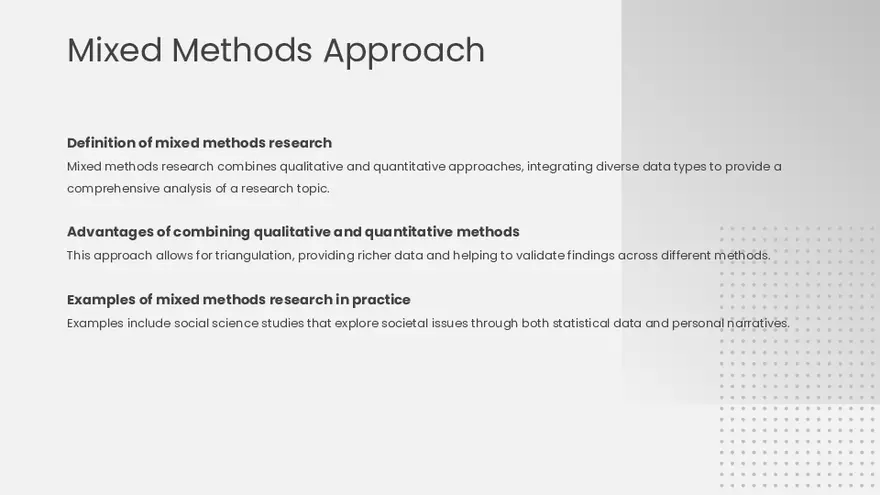 Mixed Methods Approach

Definition of mixed methods research

Mixed methods research combines qualitative and quantitative approaches, integrating diverse data types to provide a comprehensive analysis of a research topic.

Advantages of combining qualitative and quantitative methods

This approach allows for triangulation, providing richer data and helping to validate findings across different methods.

Examples of mixed methods research in practice

Examples include social science studies that explore societal issues through both statistical data and personal narratives.